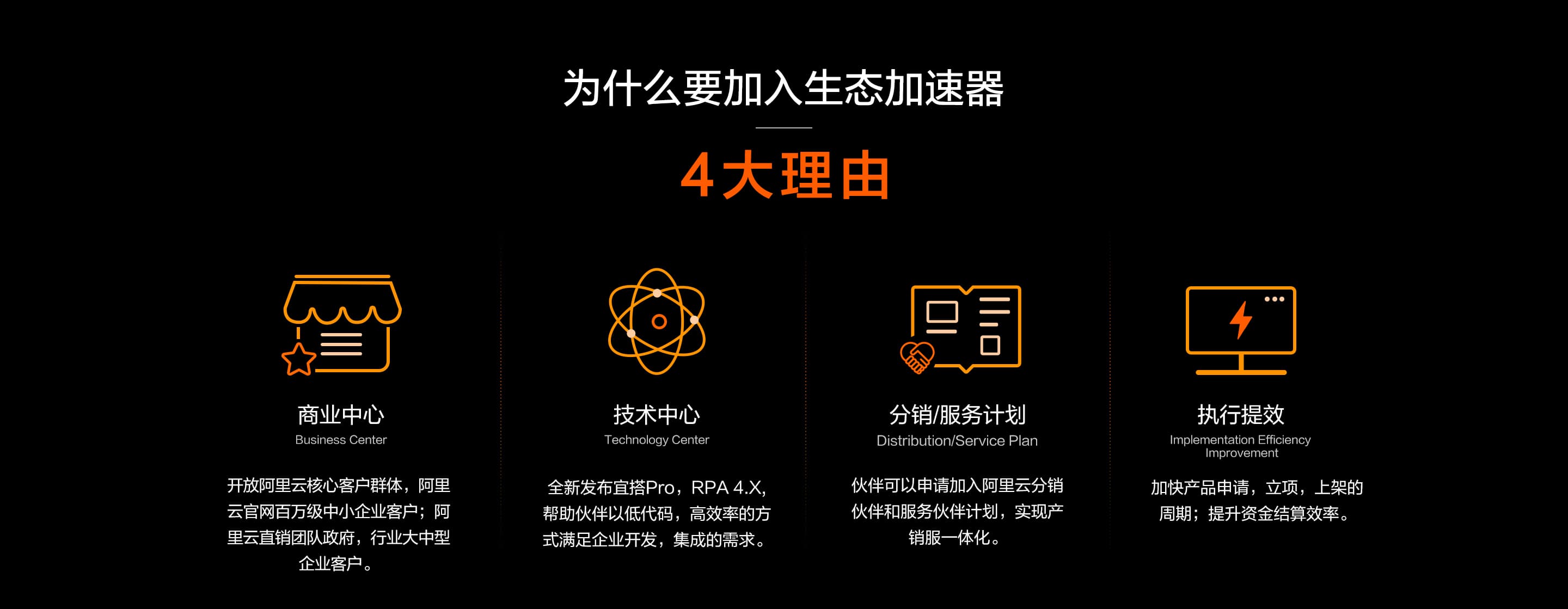 为什么要加入生态加速器

4大理由

商业中心
Business Center

开放阿里云核心客户群体，阿里云官网百万级中小企业客户；阿里云直销团队政府，行业大中型企业客户。

技术中心
Technology Center

全新发布宜搭Pro，RPA 4.X，帮助伙伴以低代码，高效率的方式满足企业开发，集成的需求。

分销/服务计划
Distribution/Service Plan

伙伴可以申请加入阿里云分销伙伴和服务伙伴计划，实现产销服一体化。

执行提效
Implementation Efficiency Improvement

加快产品申请，立项，上架的周期；提升资金结算效率。